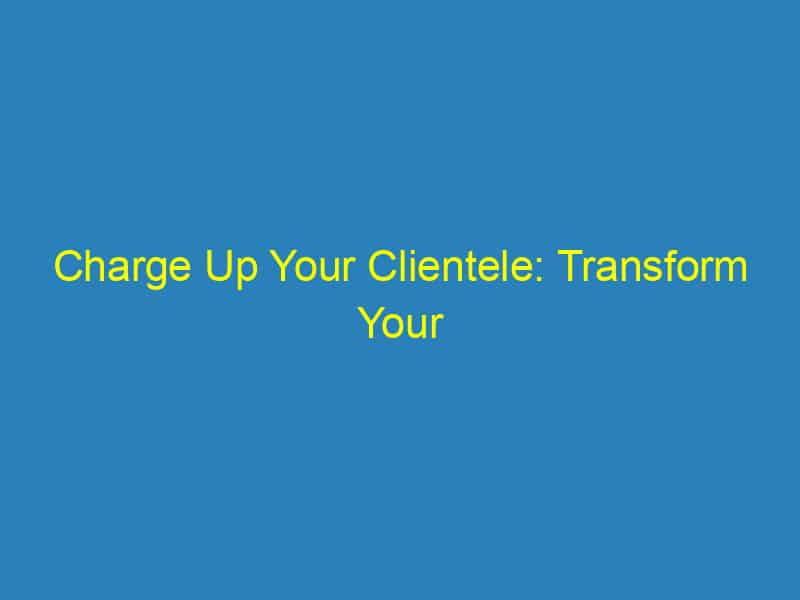 Charge Up Your Clientele: Transform Your